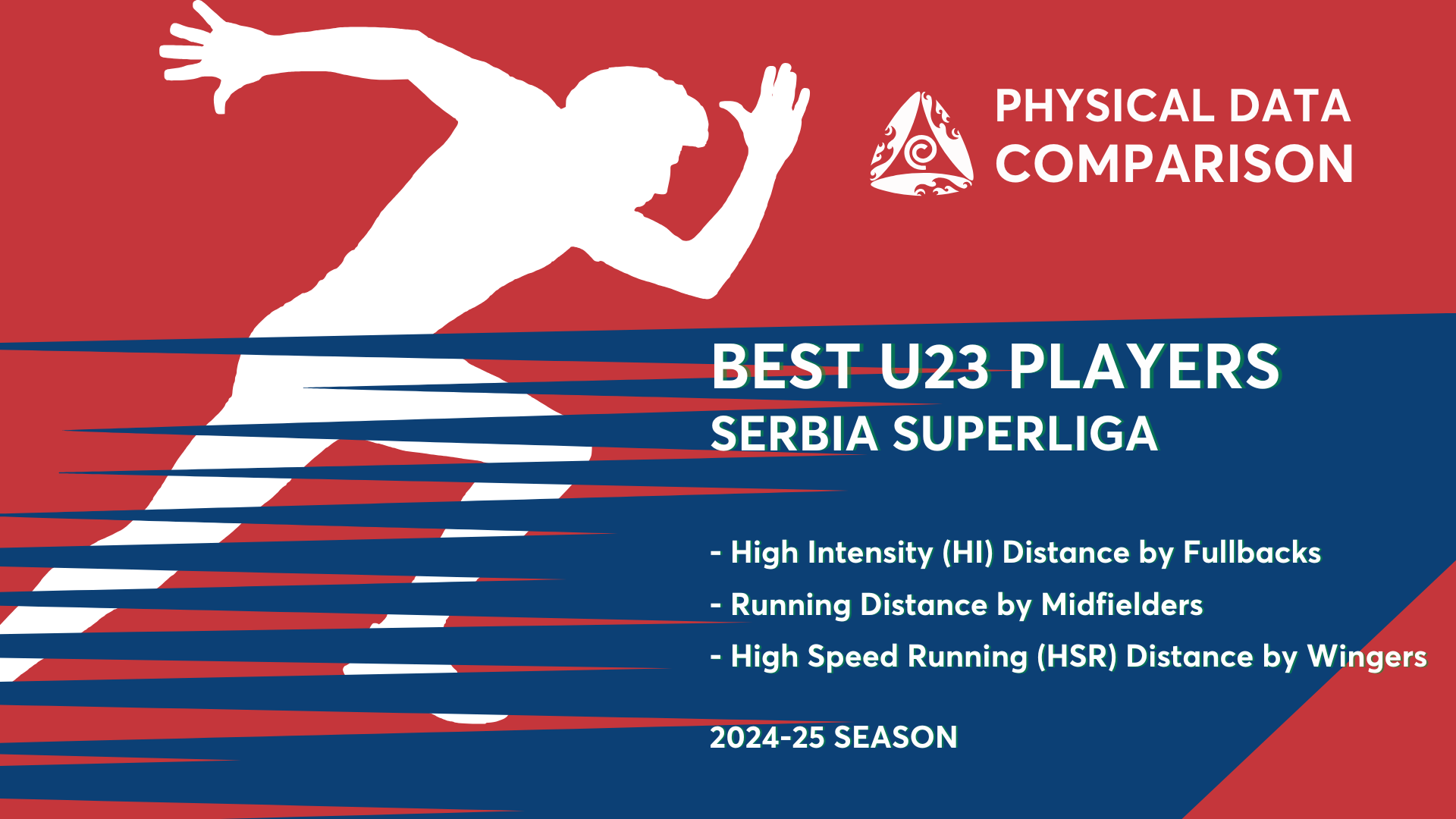 PHYSICAL DATA COMPARISON

BEST U23 PLAYERS
SERBIA SUPERLIGA

- High Intensity (HI) Distance by Fullbacks
- Running Distance by Midfielders
- High Speed Running (HSR) Distance by Wingers

2024-25 SEASON